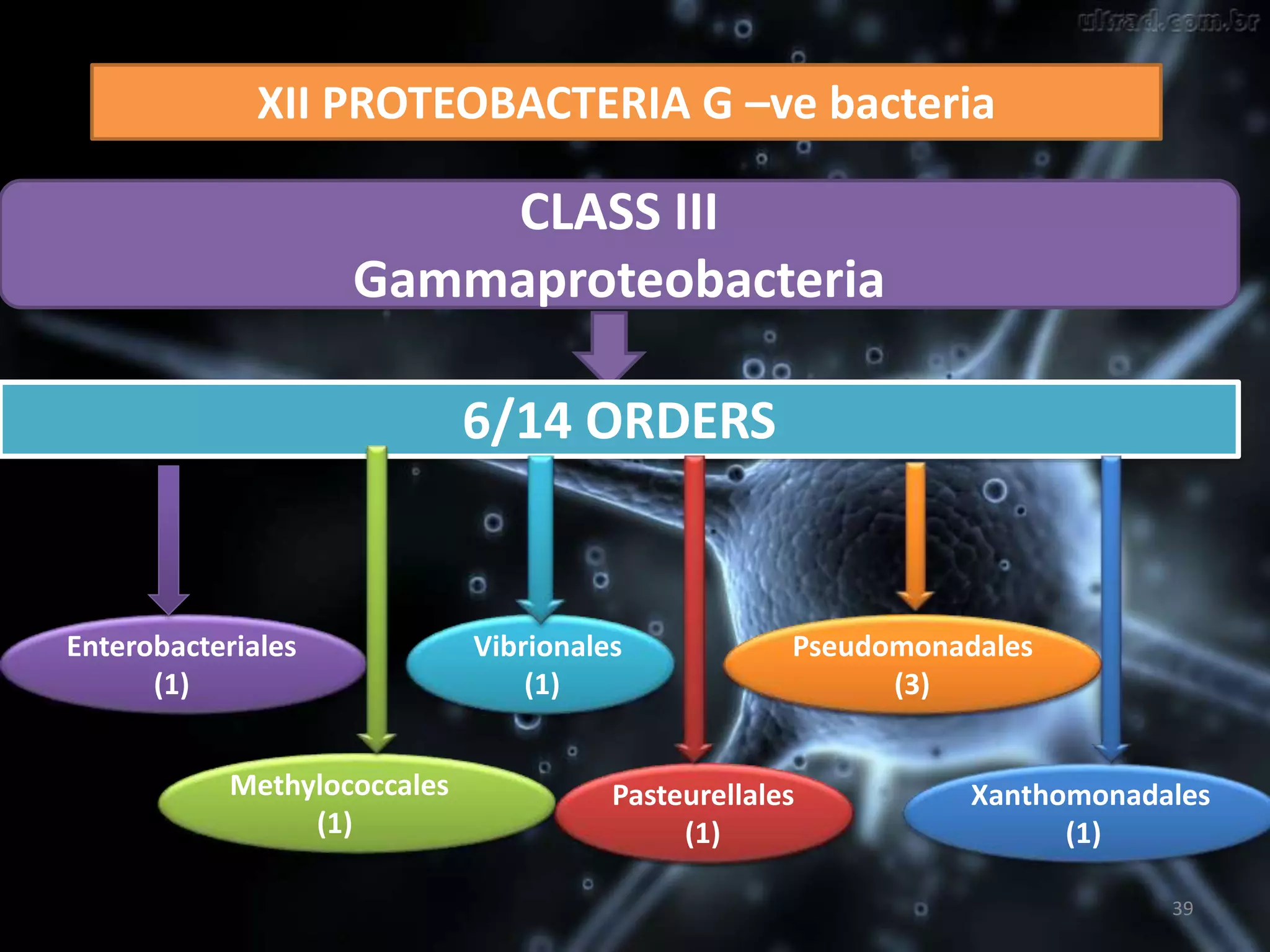 ultrad.com.br

XII PROTEOBACTERIA G –ve bacteria

CLASS III
Gammaproteobacteria

6/14 ORDERS

Enterobacteriales
(1)

Vibrionales
(1)

Pseudomonadales
(3)

Methylococcales
(1)

Pasteurellales
(1)

Xanthomonadales
(1)

39